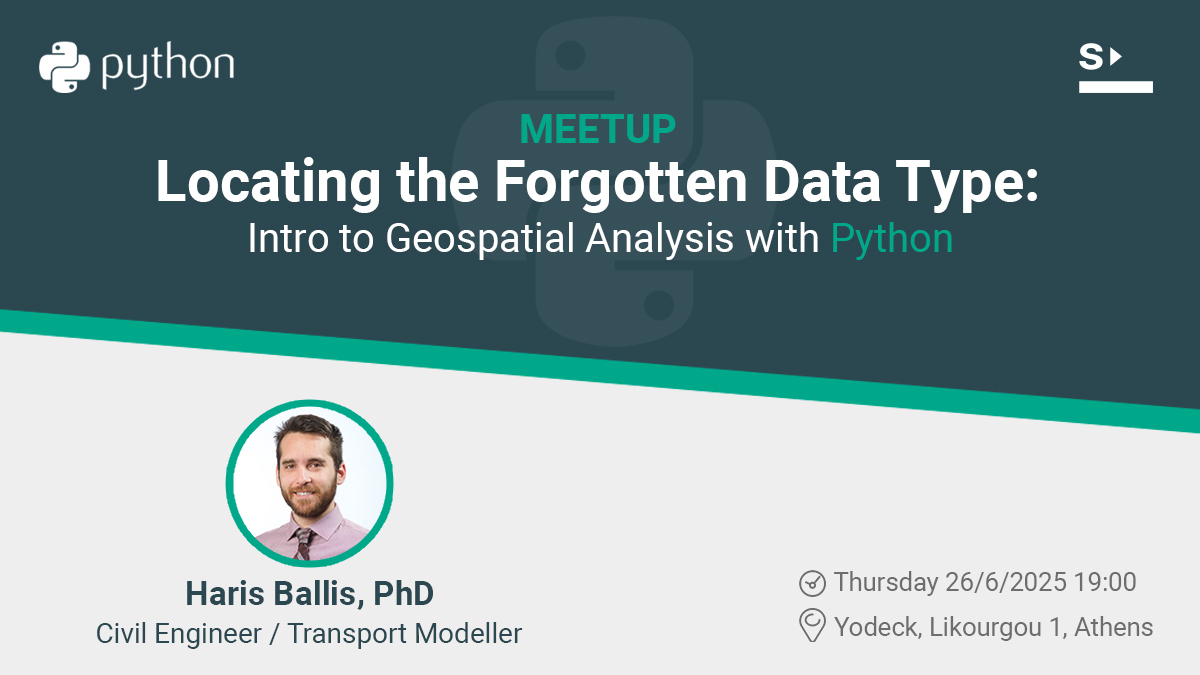 python

S

MEETUP
Locating the Forgotten Data Type:
Intro to Geospatial Analysis with Python

Haris Ballis, PhD
Civil Engineer / Transport Modeller

Thursday 26/6/2025 19:00
Yodeck, Likourgou 1, Athens